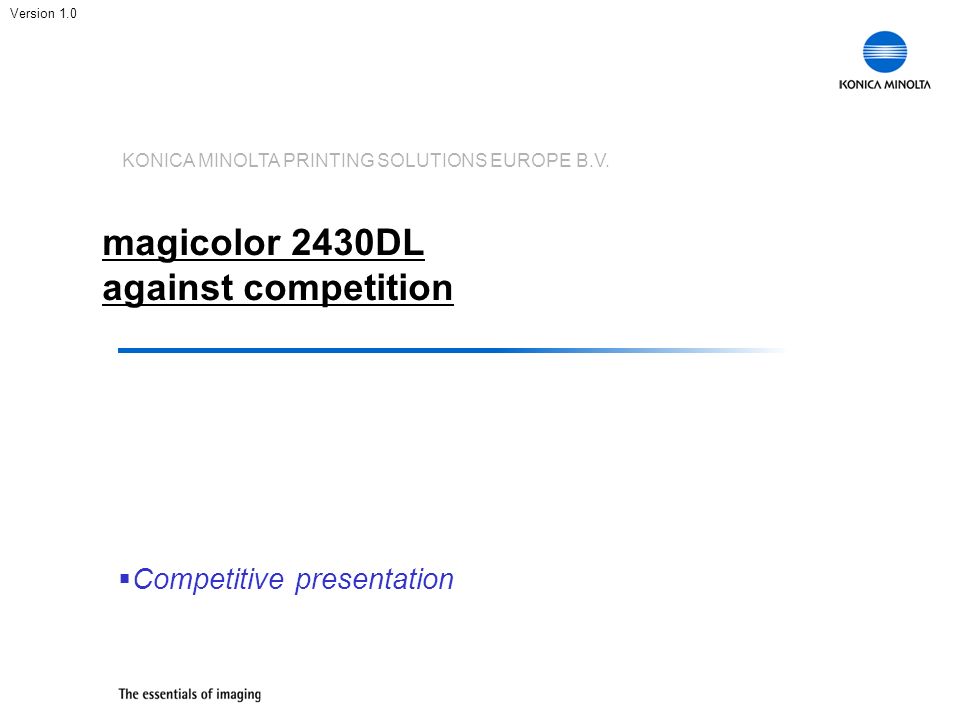 Version 1.0

KONICA MINOLTA

KONICA MINOLTA PRINTING SOLUTIONS EUROPE B.V.

magicolor 2430DL
against competition

▪Competitive presentation

The essentials of imaging